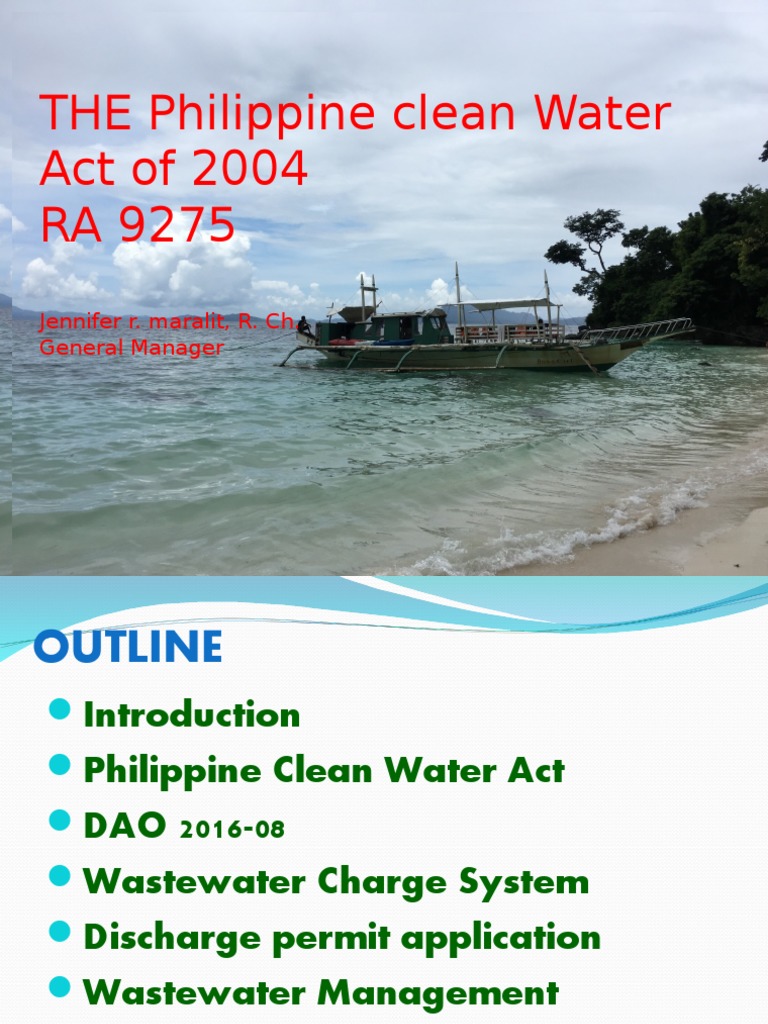 THE Philippine clean Water Act of 2004
RA 9275

Jennifer r. maralit, R. Ch.
General Manager

OUTLINE

Introduction
Philippine Clean Water Act
DAO 2016-08
Wastewater Charge System
Discharge permit application
Wastewater Management